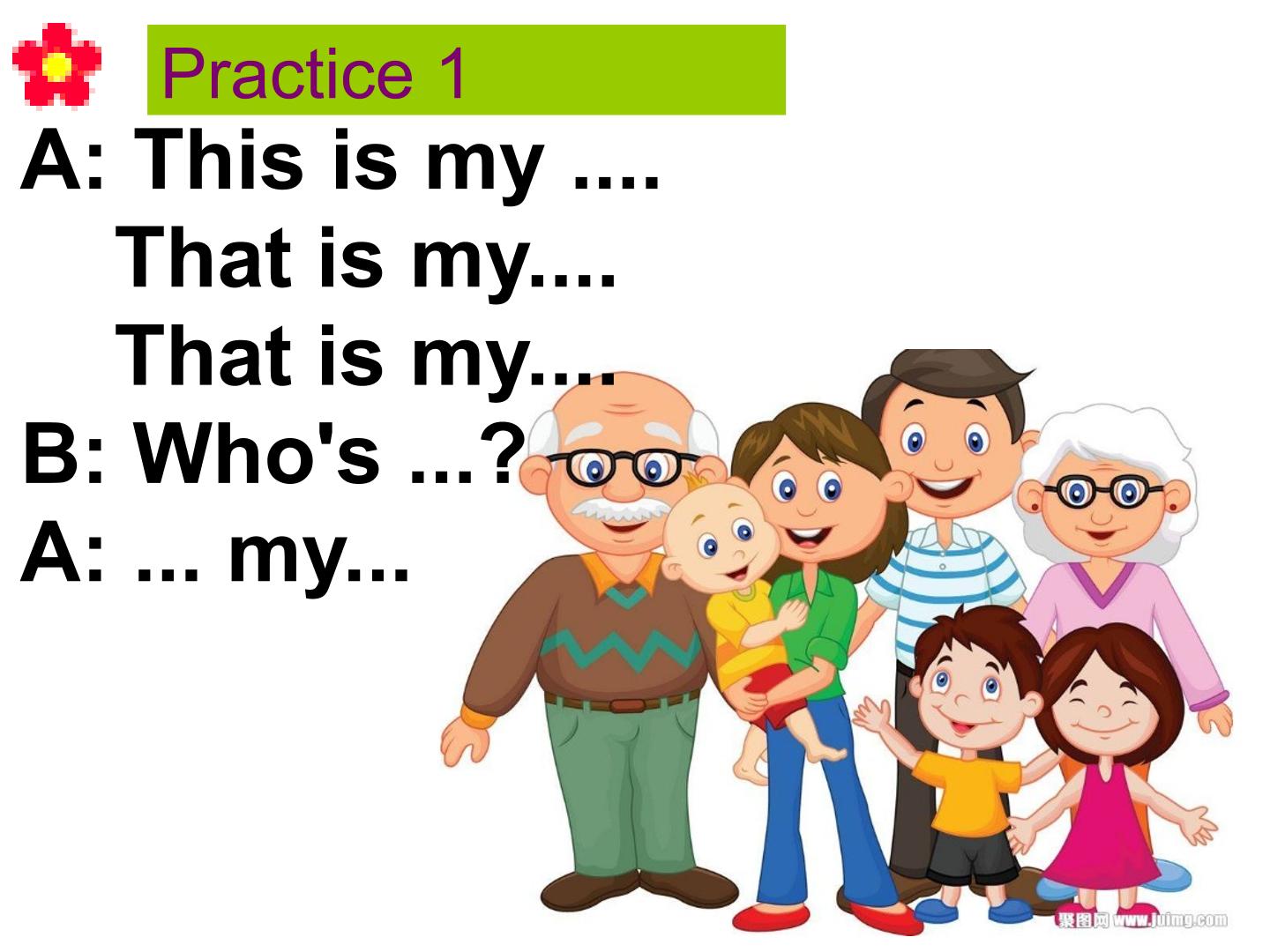 Practice 1

A: This is my ....
That is my....
That is my....
B: Who's ...?
A: ... my...

聚图网 www.juimg.com